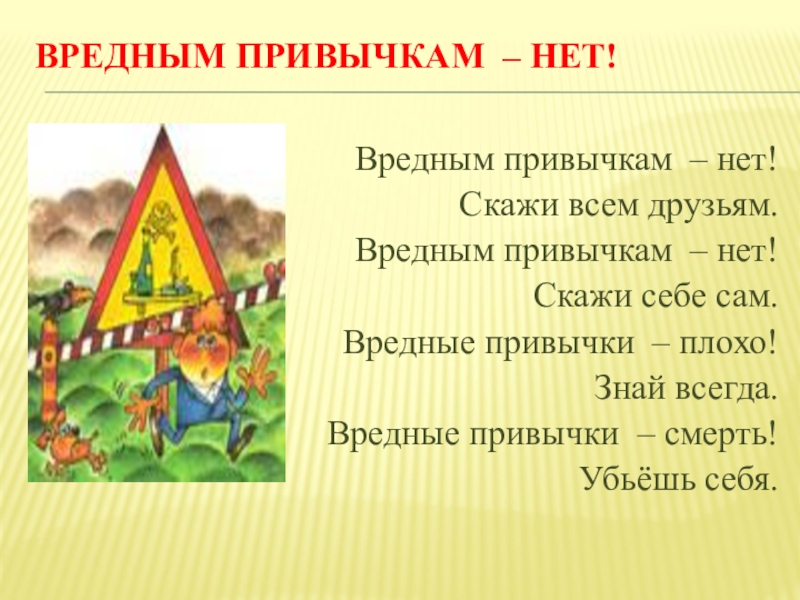 ВРЕДНЫМ ПРИВЫЧКАМ – НЕТ!

Вредным привычкам – нет!
Скажи всем друзьям.
Вредным привычкам – нет!
Скажи себе сам.
Вредные привычки – плохо!
Знай всегда.
Вредные привычки – смерть!
Убьёшь себя.